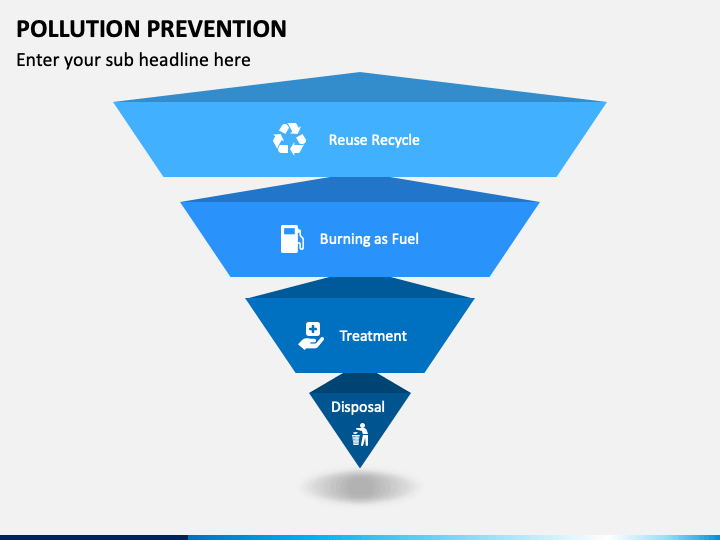 POLLUTION PREVENTION

Enter your sub headline here

Reuse Recycle

Burning as Fuel

Treatment

Disposal